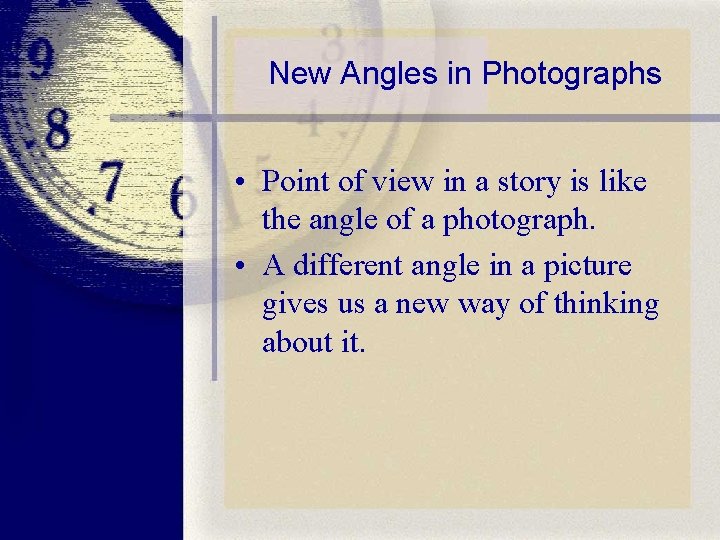 New Angles in Photographs

• Point of view in a story is like the angle of a photograph.

• A different angle in a picture gives us a new way of thinking about it.